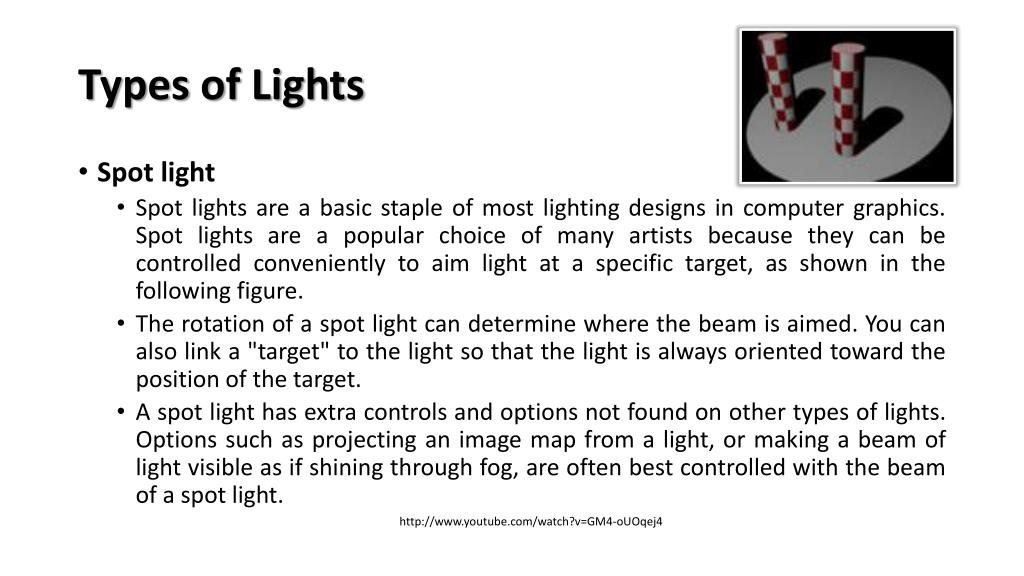 Types of Lights

• Spot light
  • Spot lights are a basic staple of most lighting designs in computer graphics. Spot lights are a popular choice of many artists because they can be controlled conveniently to aim light at a specific target, as shown in the following figure.
  • The rotation of a spot light can determine where the beam is aimed. You can also link a "target" to the light so that the light is always oriented toward the position of the target.
  • A spot light has extra controls and options not found on other types of lights. Options such as projecting an image map from a light, or making a beam of light visible as if shining through fog, are often best controlled with the beam of a spot light.

http://www.youtube.com/watch?v=GM4-oUOqej4